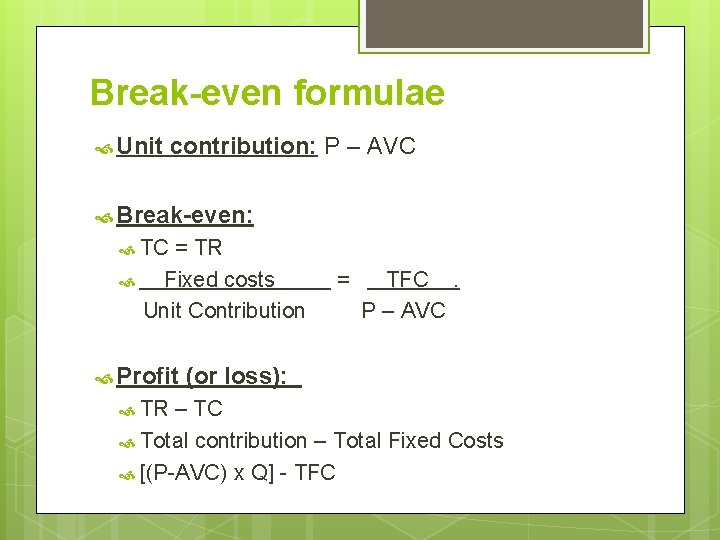 Break-even formulae

Unit contribution: P – AVC

Break-even:

TC = TR

$\frac{\text{Fixed costs}}{\text{Unit Contribution}} = \frac{\text{TFC}}{\text{P – AVC}}$.

Profit (or loss):

TR – TC

Total contribution – Total Fixed Costs

[(P-AVC) x Q] - TFC